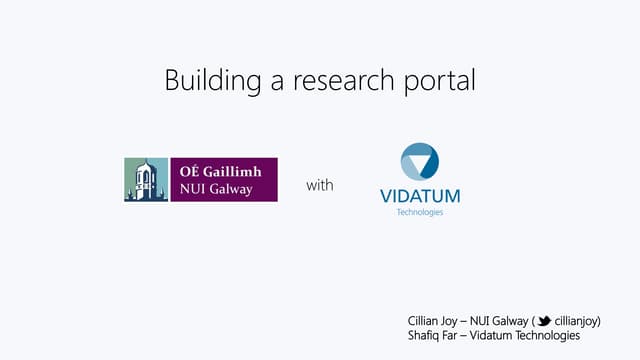 Building a research portal

OÉ Gaillimh
NUI Galway

with

VIDATUM
Technologies

Cillian Joy – NUI Galway ( cillianjoy)
Shafiq Far – Vidatum Technologies